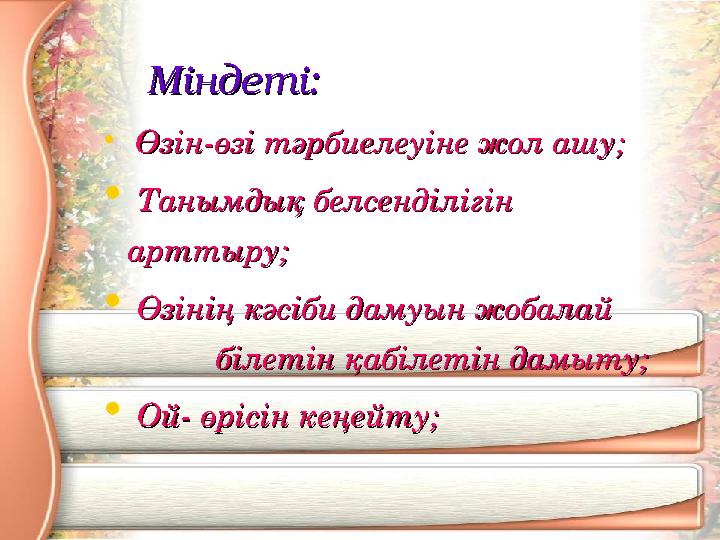 Міндеті:

• Өзін-өзі тәрбиелеуіне жол ашу;

• Танымдық белсенділігін арттыру;

• Өзінің кәсіби дамуын жобалай білетін қабілетін дамыту;

• Ой- өрісін кеңейту;